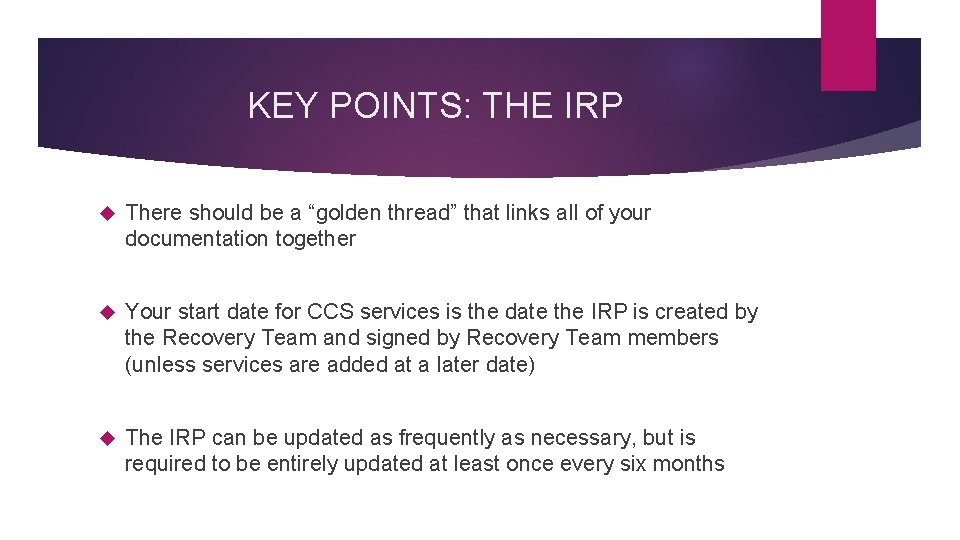 KEY POINTS: THE IRP

There should be a “golden thread” that links all of your documentation together

Your start date for CCS services is the date the IRP is created by the Recovery Team and signed by Recovery Team members (unless services are added at a later date)

The IRP can be updated as frequently as necessary, but is required to be entirely updated at least once every six months